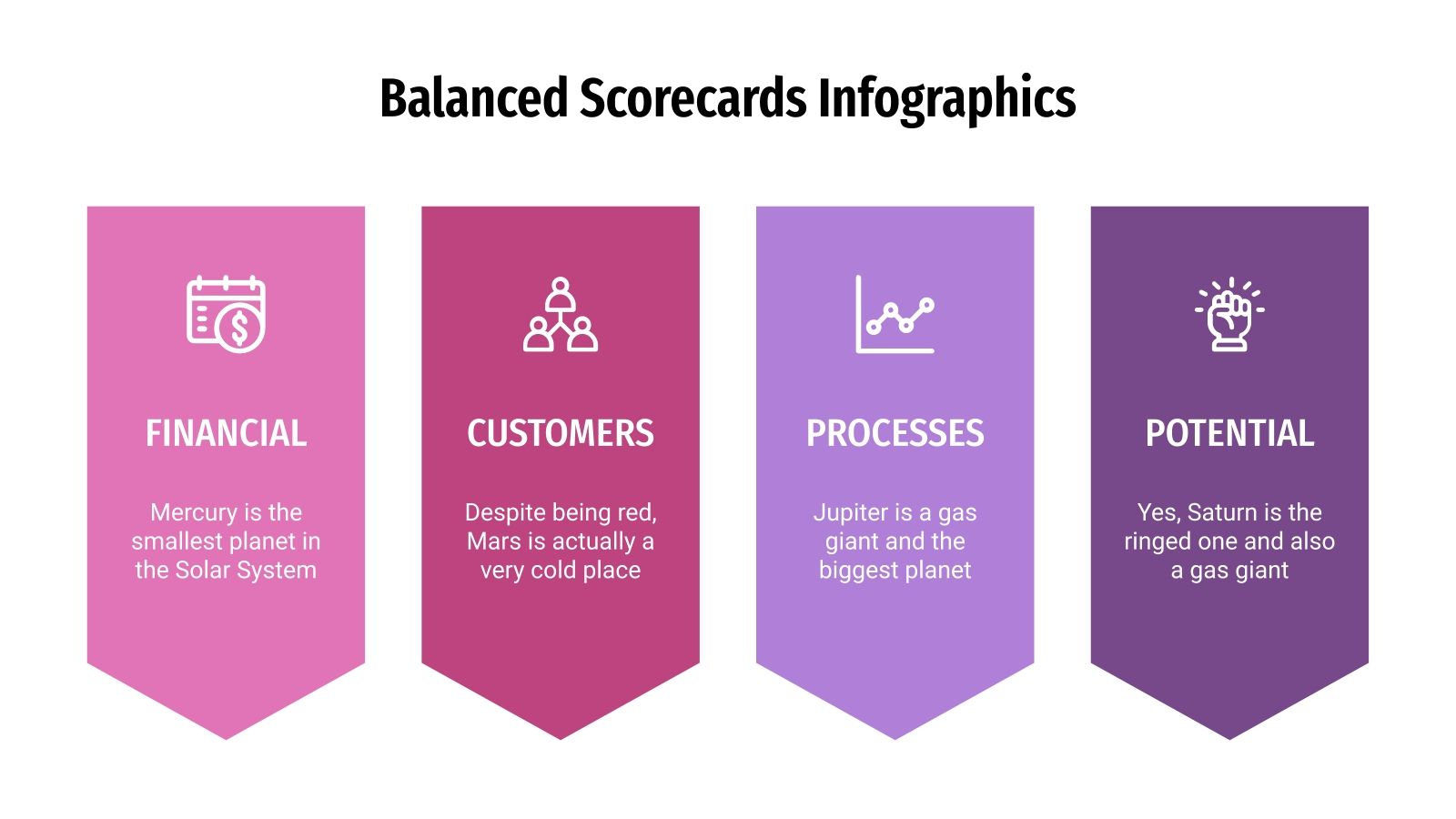 Balanced Scorecards Infographics

FINANCIAL

Mercury is the smallest planet in the Solar System

CUSTOMERS

Despite being red, Mars is actually a very cold place

PROCESSES

Jupiter is a gas giant and the biggest planet

POTENTIAL

Yes, Saturn is the ringed one and also a gas giant